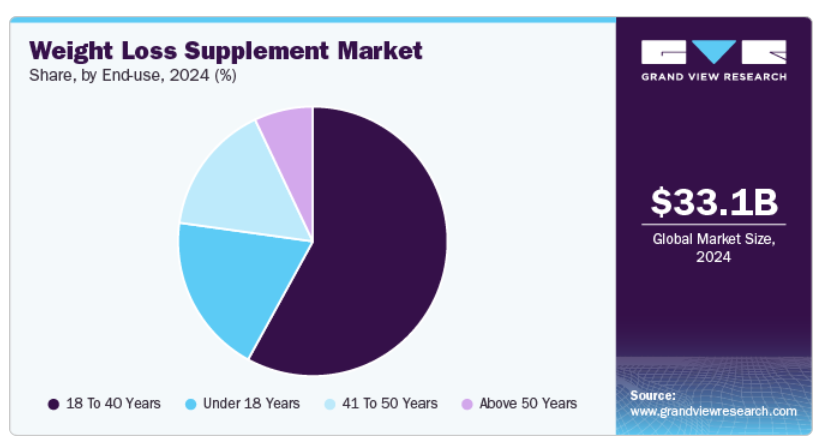 Weight Loss Supplement Market
Share, by End-use, 2024 (%)

18 To 40 Years
Under 18 Years
41 To 50 Years
Above 50 Years

GRAND VIEW RESEARCH

$33.1B
Global Market Size, 2024

Source:
www.grandviewresearch.com